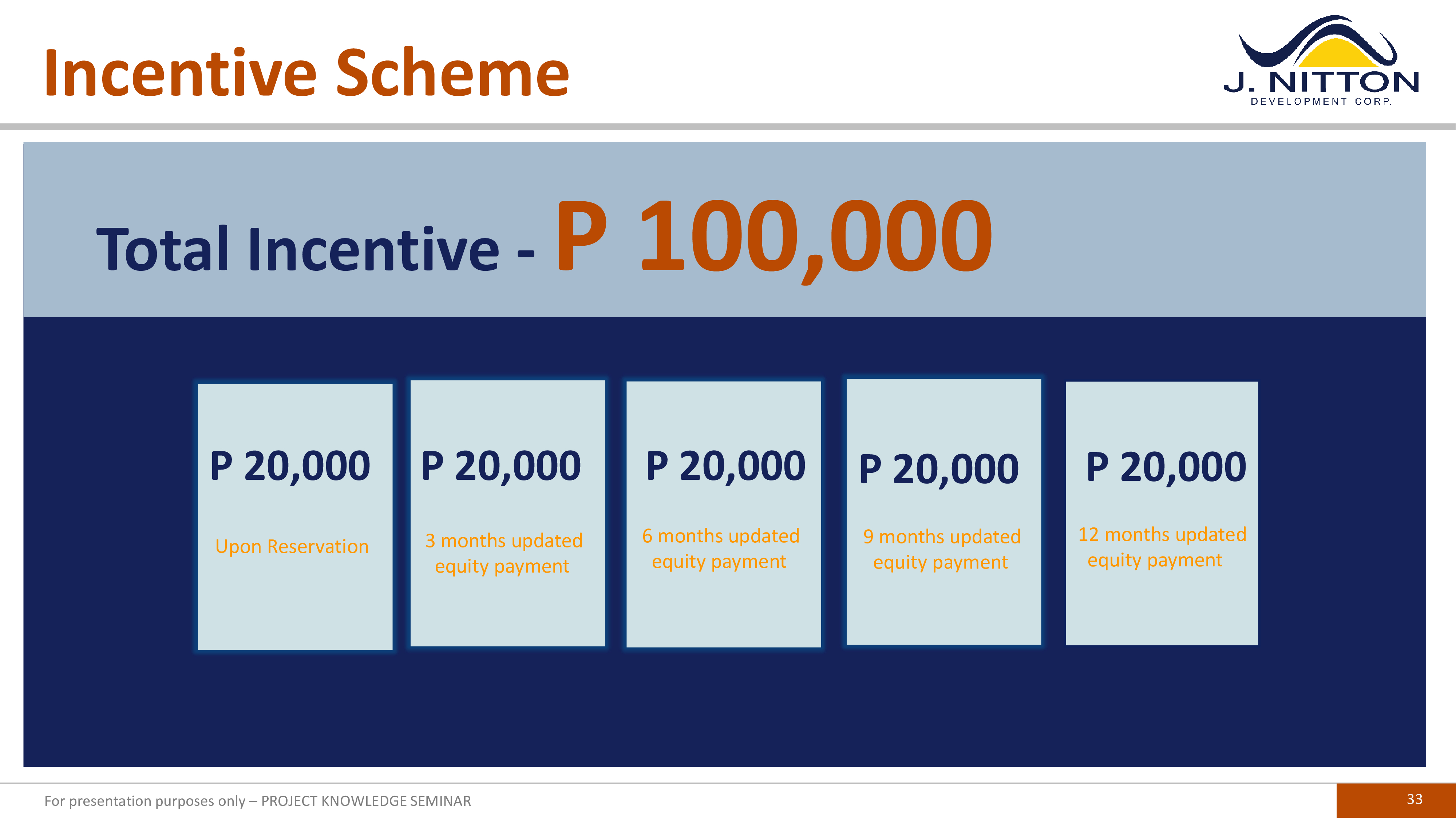 Incentive Scheme

J. NITTON
DEVELOPMENT CORP.

Total Incentive - P 100,000

P 20,000
Upon Reservation

P 20,000
3 months updated equity payment

P 20,000
6 months updated equity payment

P 20,000
9 months updated equity payment

P 20,000
12 months updated equity payment

For presentation purposes only – PROJECT KNOWLEDGE SEMINAR

33